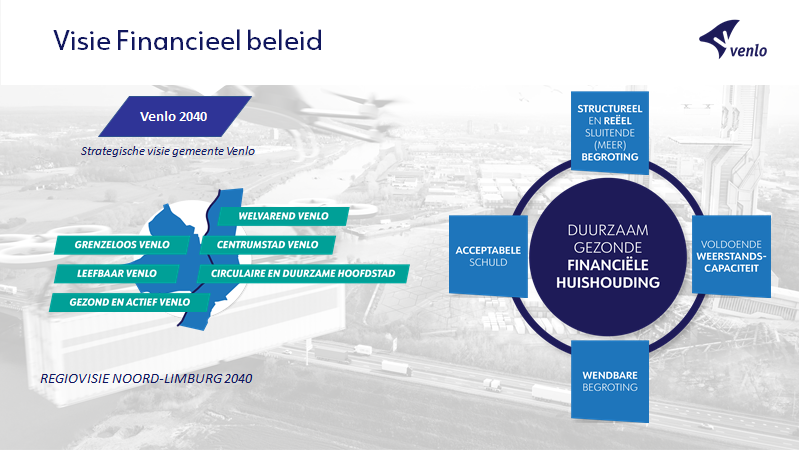 Visie Financieel beleid

venlo

Venlo 2040

Strategische visie gemeente Venlo

WELVAREND VENLO

GRENZELOOS VENLO

CENTRUMSTAD VENLO

LEEFBAAR VENLO

CIRCULAIRE EN DUURZAME HOOFDSTAD

GEZOND EN ACTIEF VENLO

REGIOVISIE NOORD-LIMBURG 2040

STRUCTUREEL EN REËEL SLUITENDE (MEER) BEGROTING

ACCEPTABELE SCHULD

DUURZAAM GEZONDE FINANCIËLE HUISHOUDING

VOLDOENDE WEERSTANDS-CAPACITEIT

WENDBARE BEGROTING